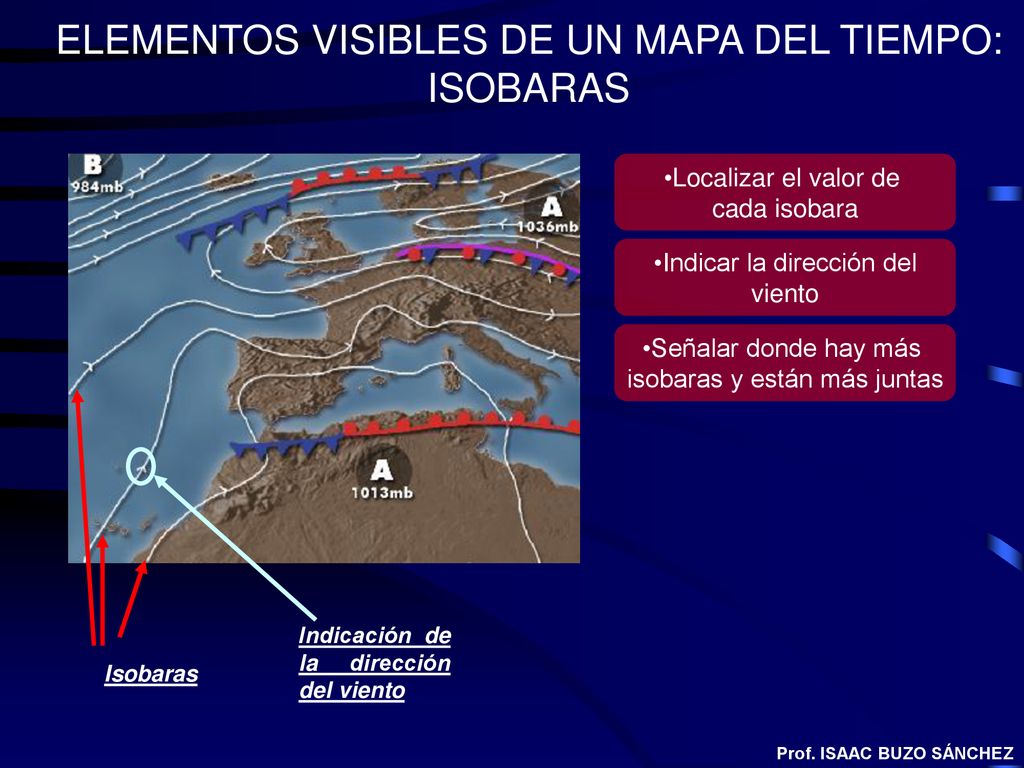 ELEMENTOS VISIBLES DE UN MAPA DEL TIEMPO: ISOBARAS

B
984mb

A
1036mb

A
1013mb

•Localizar el valor de cada isobara

•Indicar la dirección del viento

•Señalar donde hay más isobaras y están más juntas

Isobaras

Indicación de la dirección del viento

Prof. ISAAC BUZO SÁNCHEZ